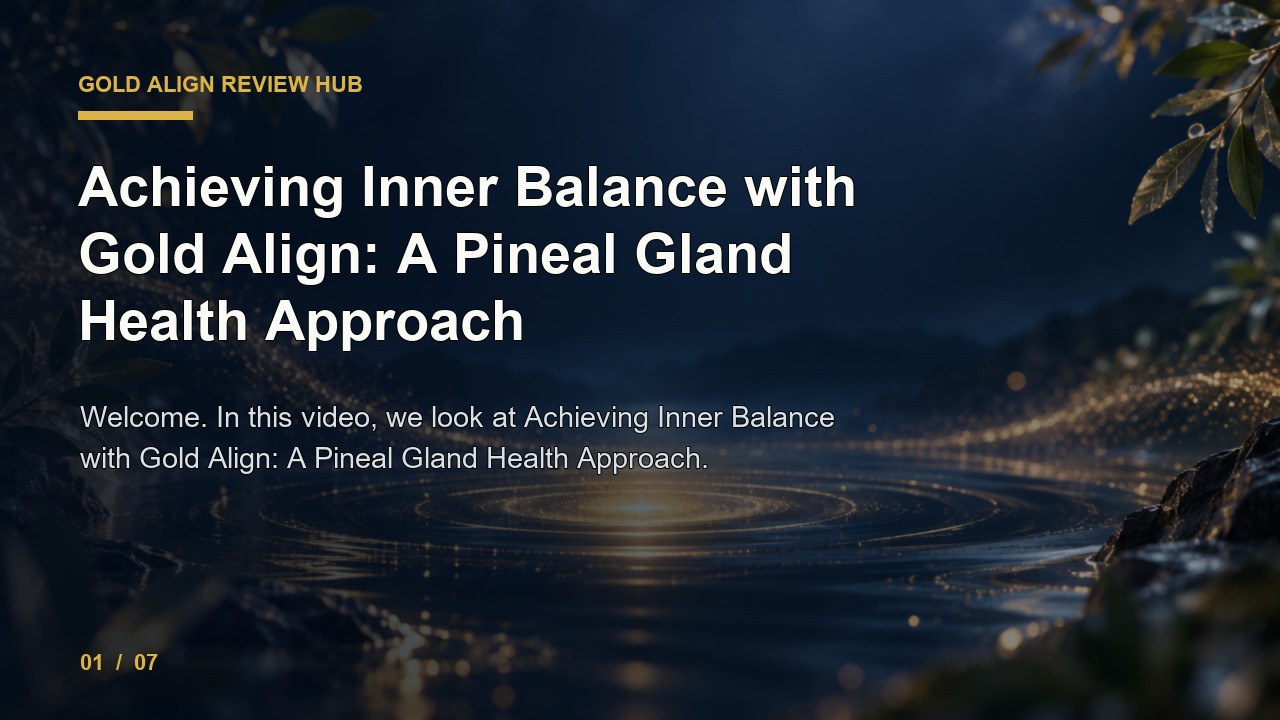 GOLD ALIGN REVIEW HUB

Achieving Inner Balance with Gold Align: A Pineal Gland Health Approach

Welcome. In this video, we look at Achieving Inner Balance with Gold Align: A Pineal Gland Health Approach.

01 / 07